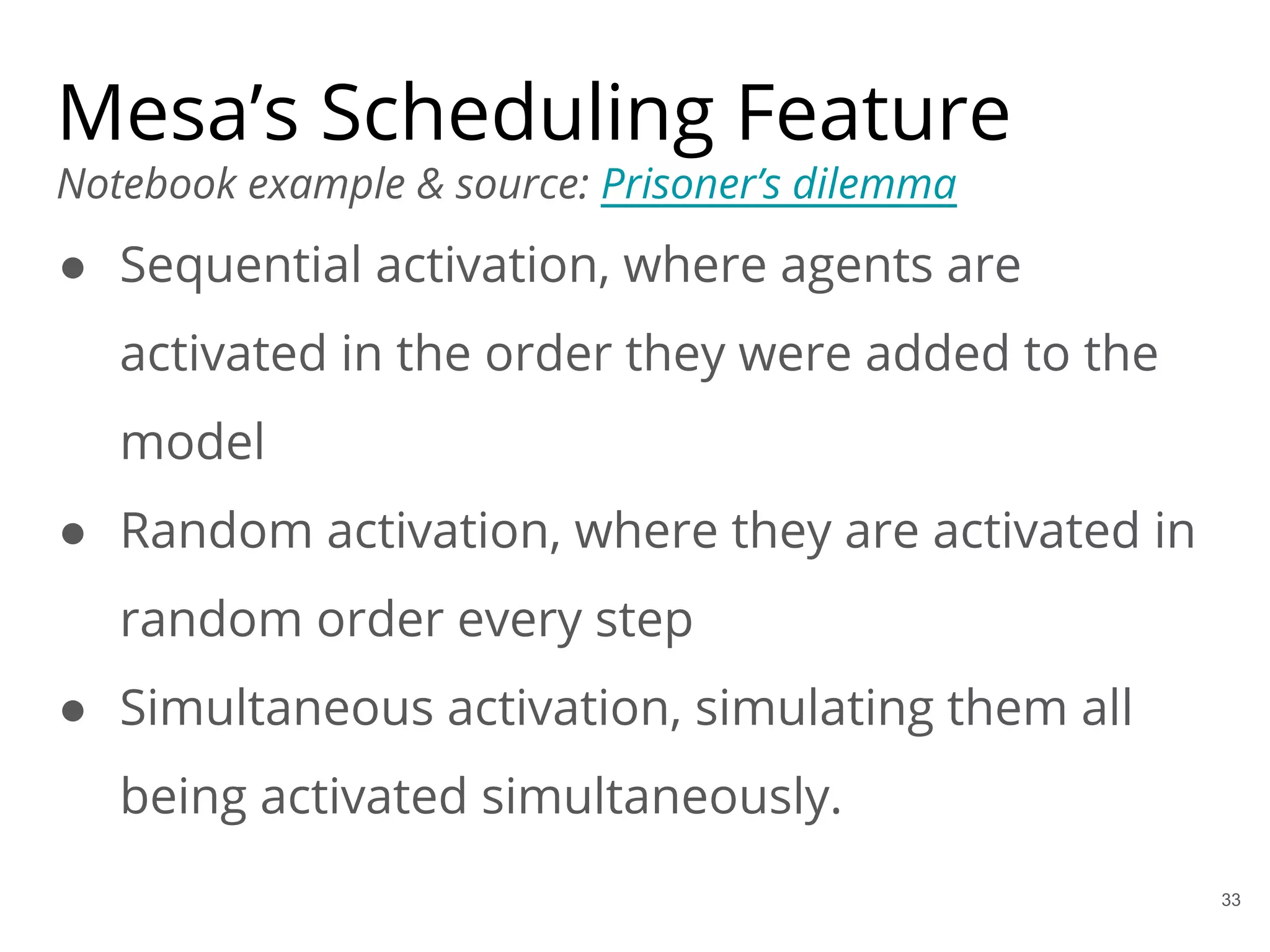 Mesa’s Scheduling Feature

Notebook example & source: Prisoner’s dilemma

● Sequential activation, where agents are activated in the order they were added to the model

● Random activation, where they are activated in random order every step

● Simultaneous activation, simulating them all being activated simultaneously.

33